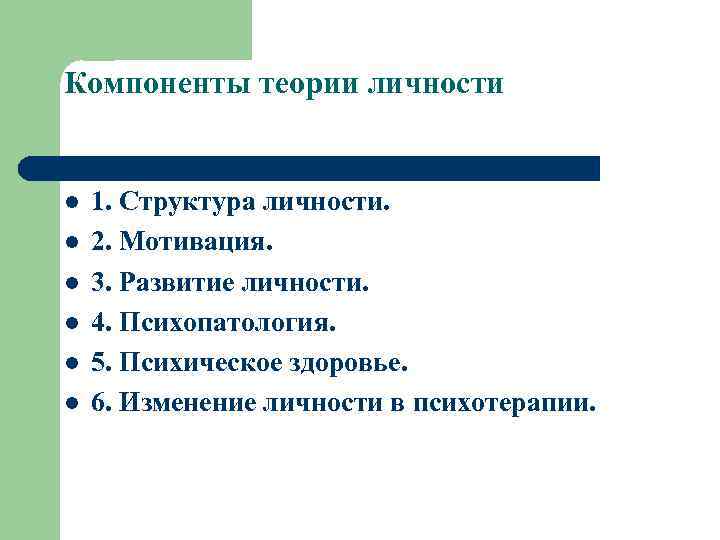 Компоненты теории личности

- 1. Структура личности.
- 2. Мотивация.
- 3. Развитие личности.
- 4. Психопатология.
- 5. Психическое здоровье.
- 6. Изменение личности в психотерапии.